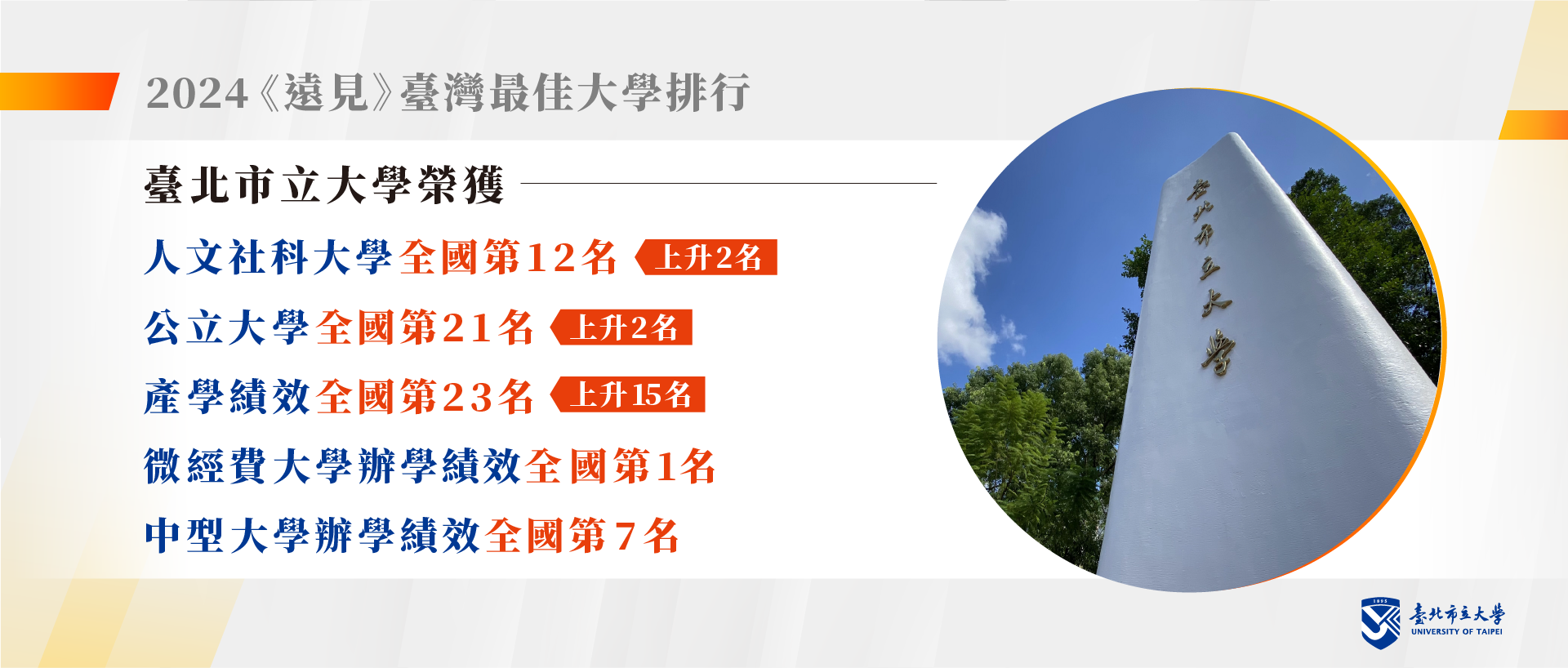 2024《遠見》臺灣最佳大學排行

臺北市立大學榮獲

人文社科大學全國第12名 上升2名

公立大學全國第21名 上升2名

產學績效全國第23名 上升15名

微經費大學辦學績效全國第1名

中型大學辦學績效全國第7名

臺北市立大學

1895

臺北市立大學
UNIVERSITY OF TAIPEI